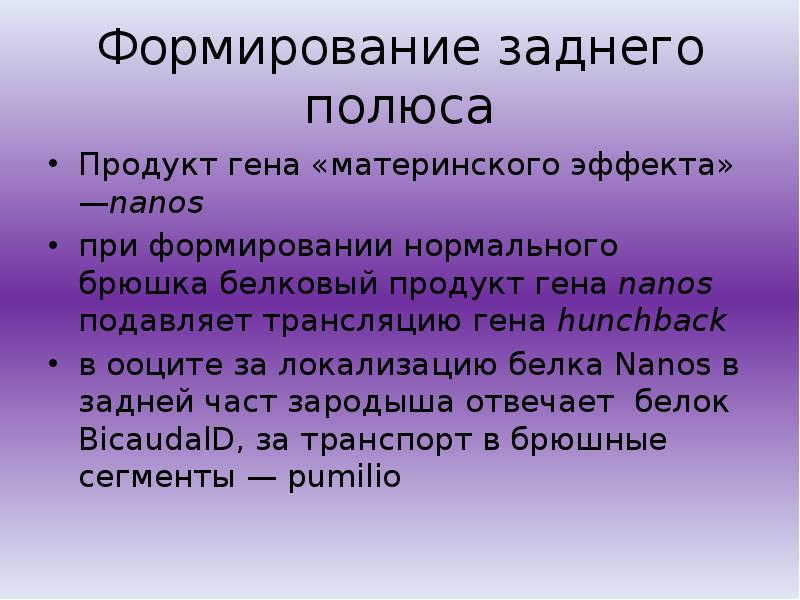 Формирование заднего полюса

• Продукт гена «материнского эффекта» —nanos

• при формировании нормального брюшка белковый продукт гена nanos подавляет трансляцию гена hunchback

• в ооците за локализацию белка Nanos в задней част зародыша отвечает белок BicaudalD, за транспорт в брюшные сегменты — pumilio